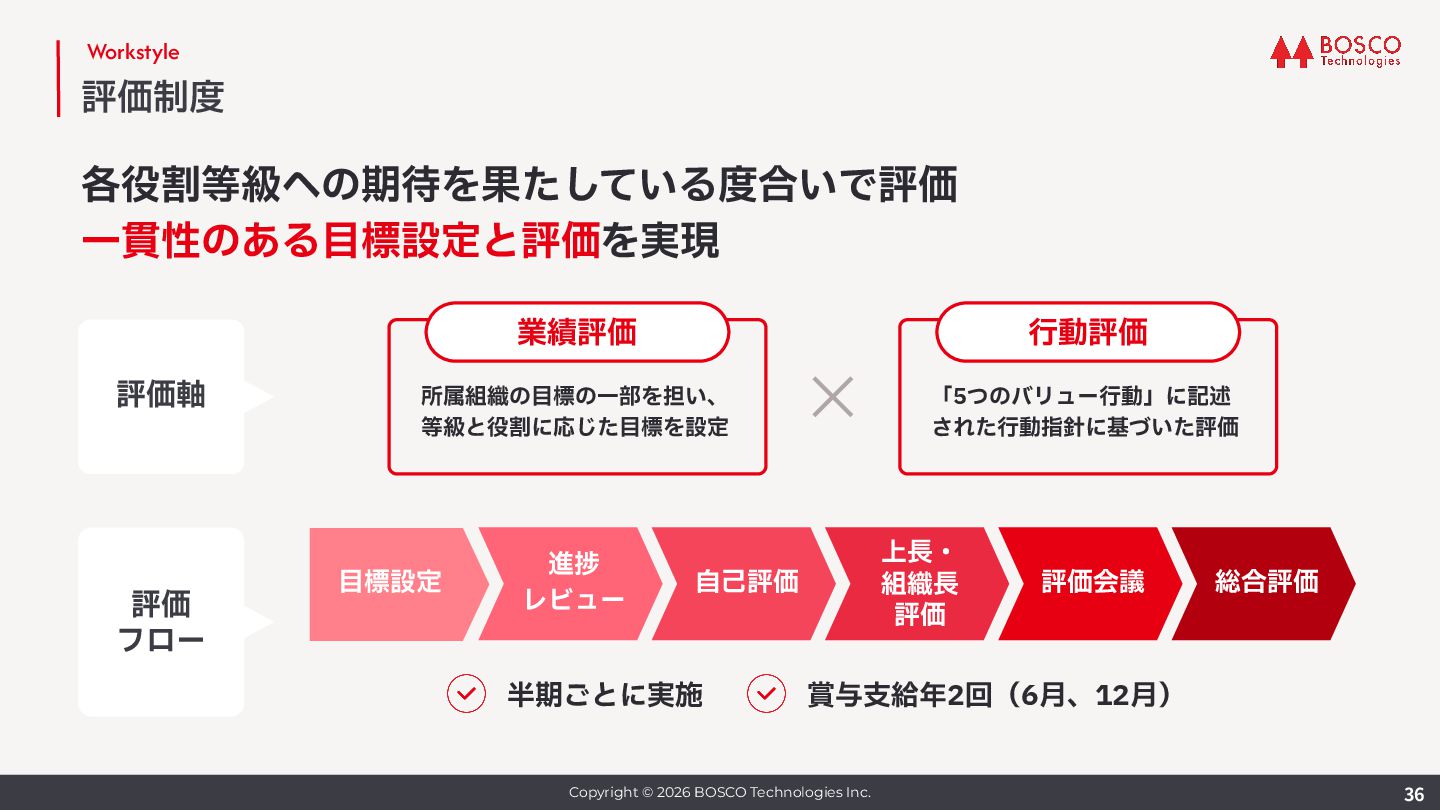 Workstyle
評価制度

BOSCO Technologies

各役割等級への期待を果たしている度合いで評価
一貫性のある目標設定と評価を実現

評価軸

業績評価
所属組織の目標の一部を担い、等級と役割に応じた目標を設定

×

行動評価
「5つのバリュー行動」に記述された行動指針に基づいた評価

評価フロー

目標設定
進捗レビュー
自己評価
上長・組織長評価
評価会議
総合評価

半期ごとに実施
賞与支給年2回（6月、12月）

Copyright © 2026 BOSCO Technologies Inc.
36